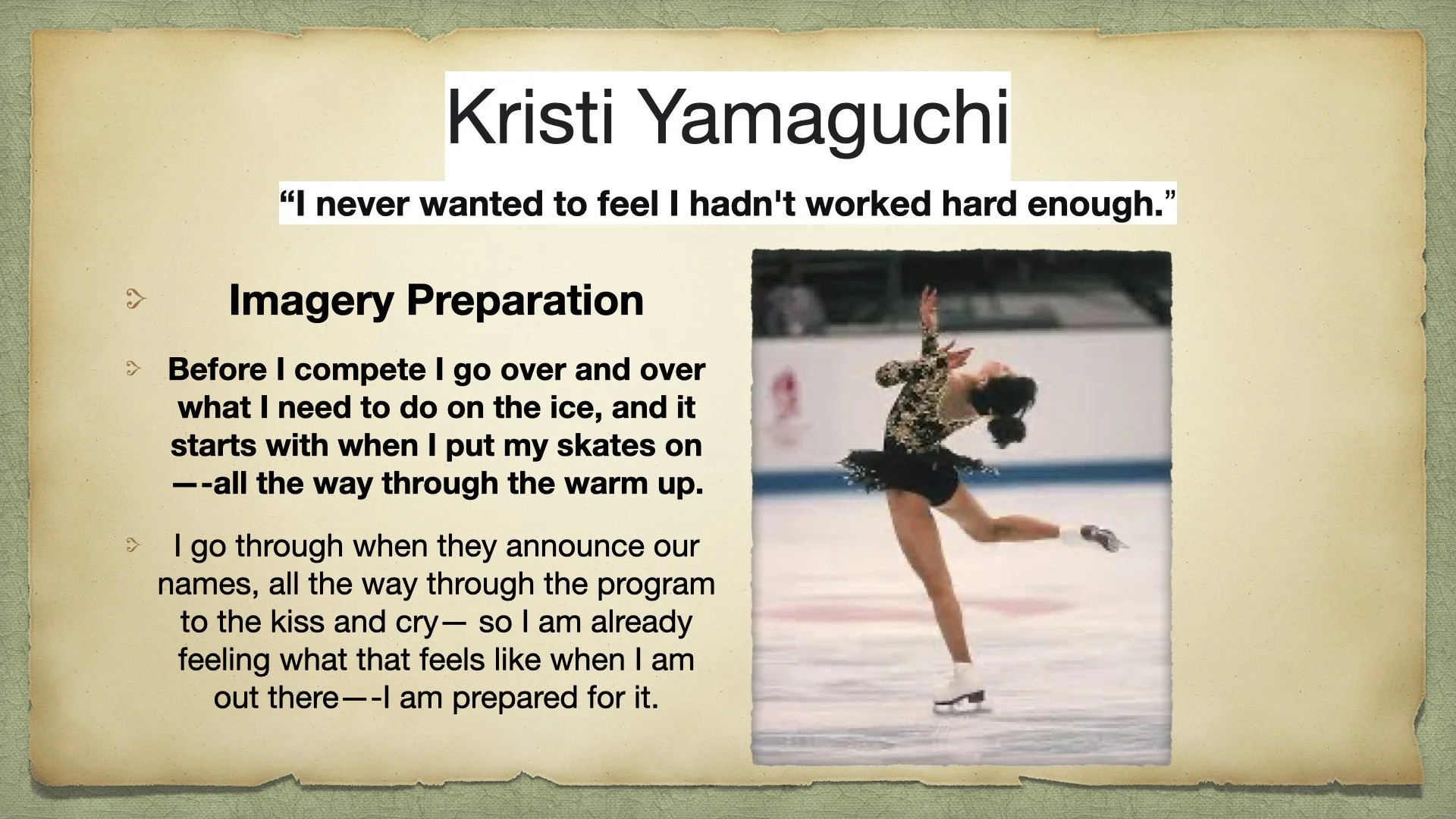 Kristi Yamaguchi

“I never wanted to feel I hadn't worked hard enough.”

Imagery Preparation

Before I compete I go over and over what I need to do on the ice, and it starts with when I put my skates on —-all the way through the warm up.

I go through when they announce our names, all the way through the program to the kiss and cry— so I am already feeling what that feels like when I am out there—-I am prepared for it.